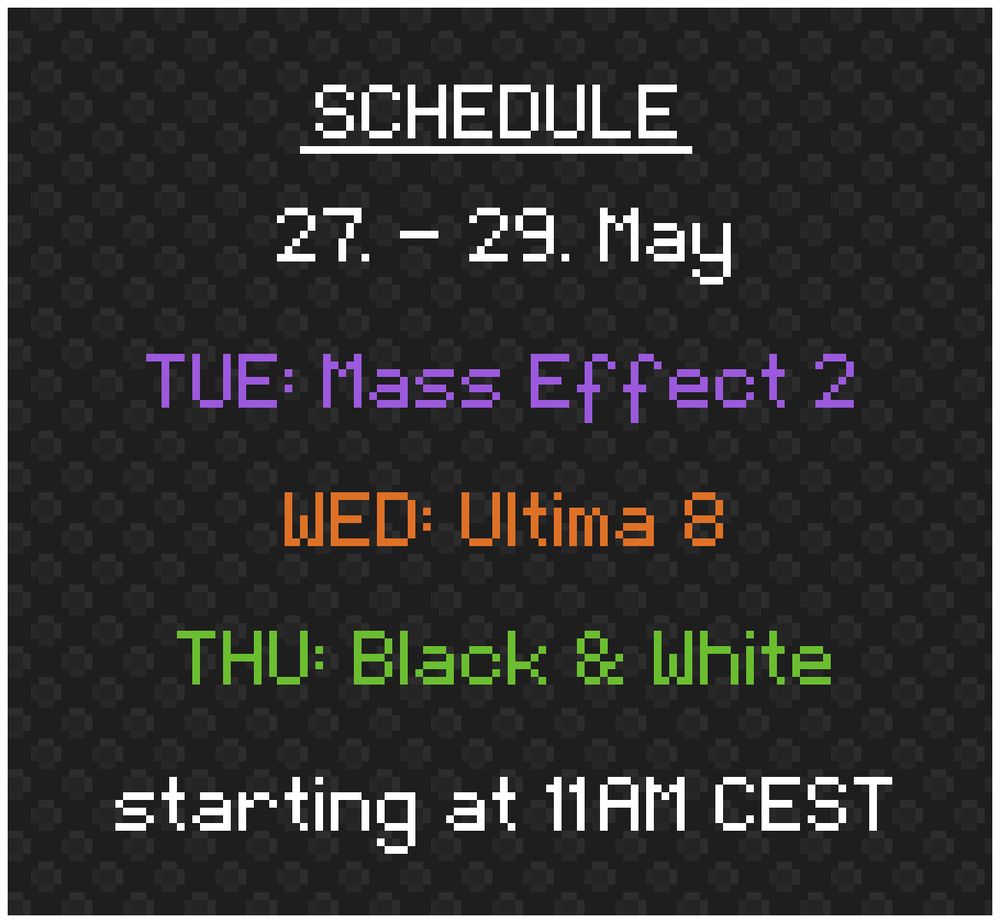 SCHEDULE

27. - 29. May

TUE: Mass Effect 2

WED: Ultima 8

THU: Black & White

starting at 11AM CEST